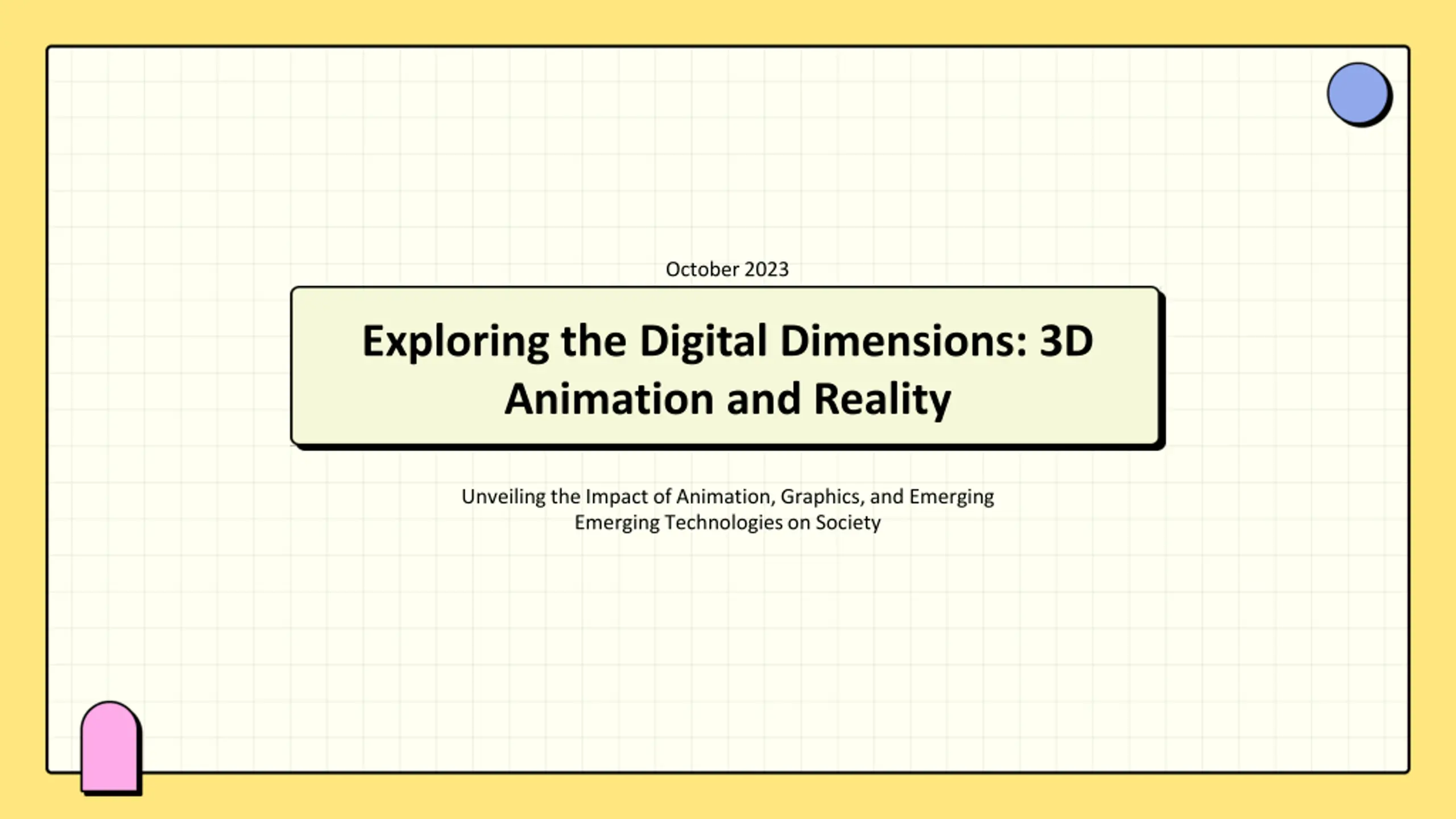 October 2023

Exploring the Digital Dimensions: 3D Animation and Reality

Unveiling the Impact of Animation, Graphics, and Emerging Emerging Technologies on Society